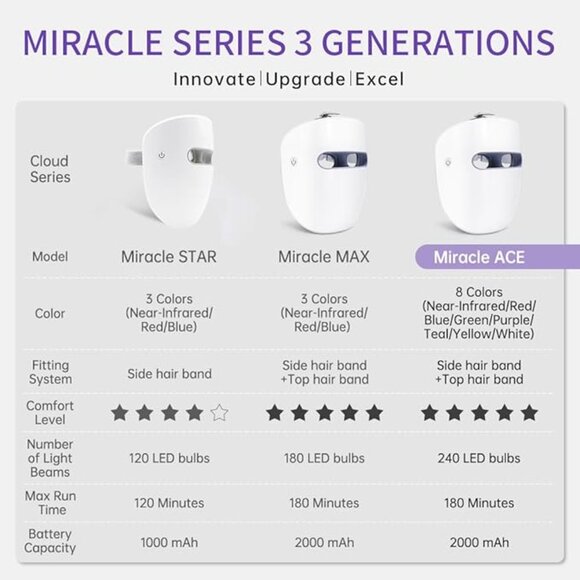 MIRACLE SERIES 3 GENERATIONS

Innovate | Upgrade | Excel

| Cloud Series | | | |
|---|---|---|---|
| Model | Miracle STAR | Miracle MAX | Miracle ACE |
| Color | 3 Colors (Near-Infrared/ Red/Blue) | 3 Colors (Near-Infrared/ Red/Blue) | 8 Colors (Near-Infrared/Red/ Blue/Green/Purple/ Teal/Yellow/White) |
| Fitting System | Side hair band | Side hair band +Top hair band | Side hair band +Top hair band |
| Comfort Level | ★★★★☆ | ★★★★★ | ★★★★★ |
| Number of Light Beams | 120 LED bulbs | 180 LED bulbs | 240 LED bulbs |
| Max Run Time | 120 Minutes | 180 Minutes | 180 Minutes |
| Battery Capacity | 1000 mAh | 2000 mAh | 2000 mAh |